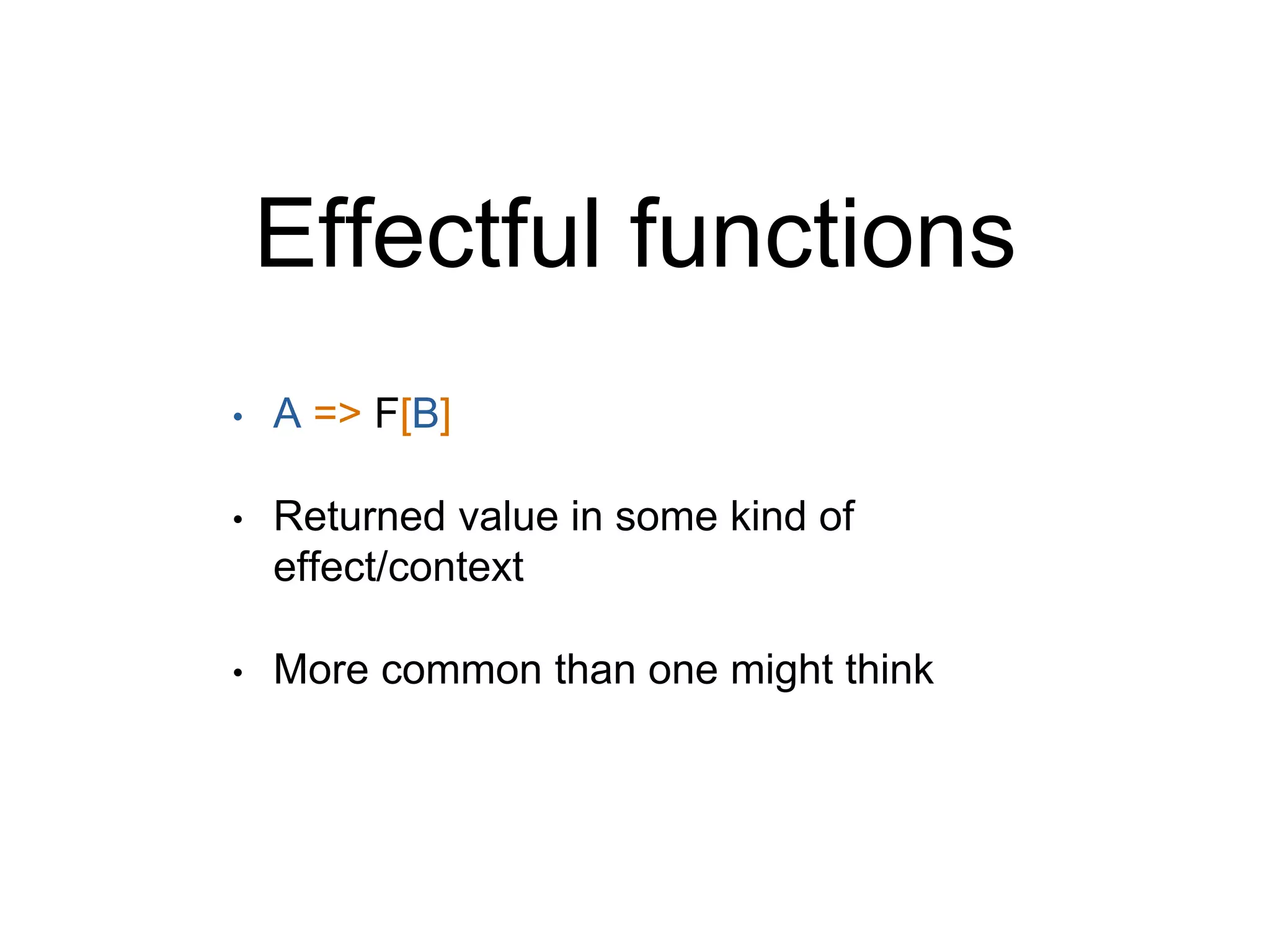 Effectful functions

• A => F[B]

• Returned value in some kind of effect/context

• More common than one might think